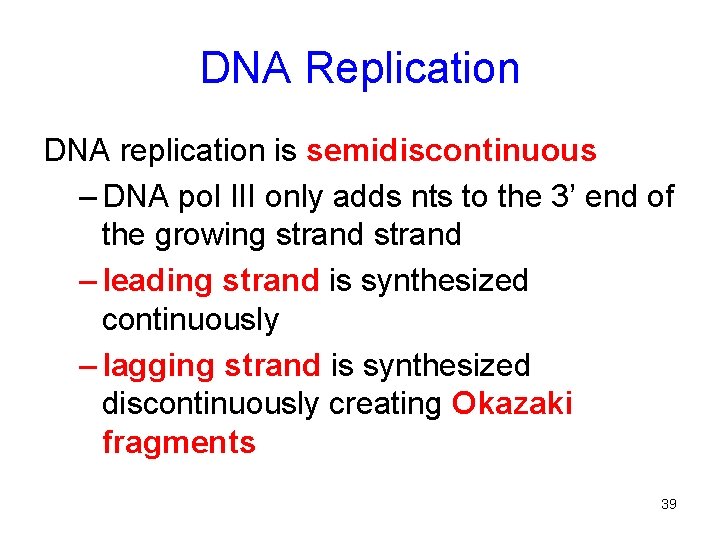 DNA Replication

DNA replication is semidiscontinuous

– DNA pol III only adds nts to the 3’ end of the growing strand strand

– leading strand is synthesized continuously

– lagging strand is synthesized discontinuously creating Okazaki fragments

39